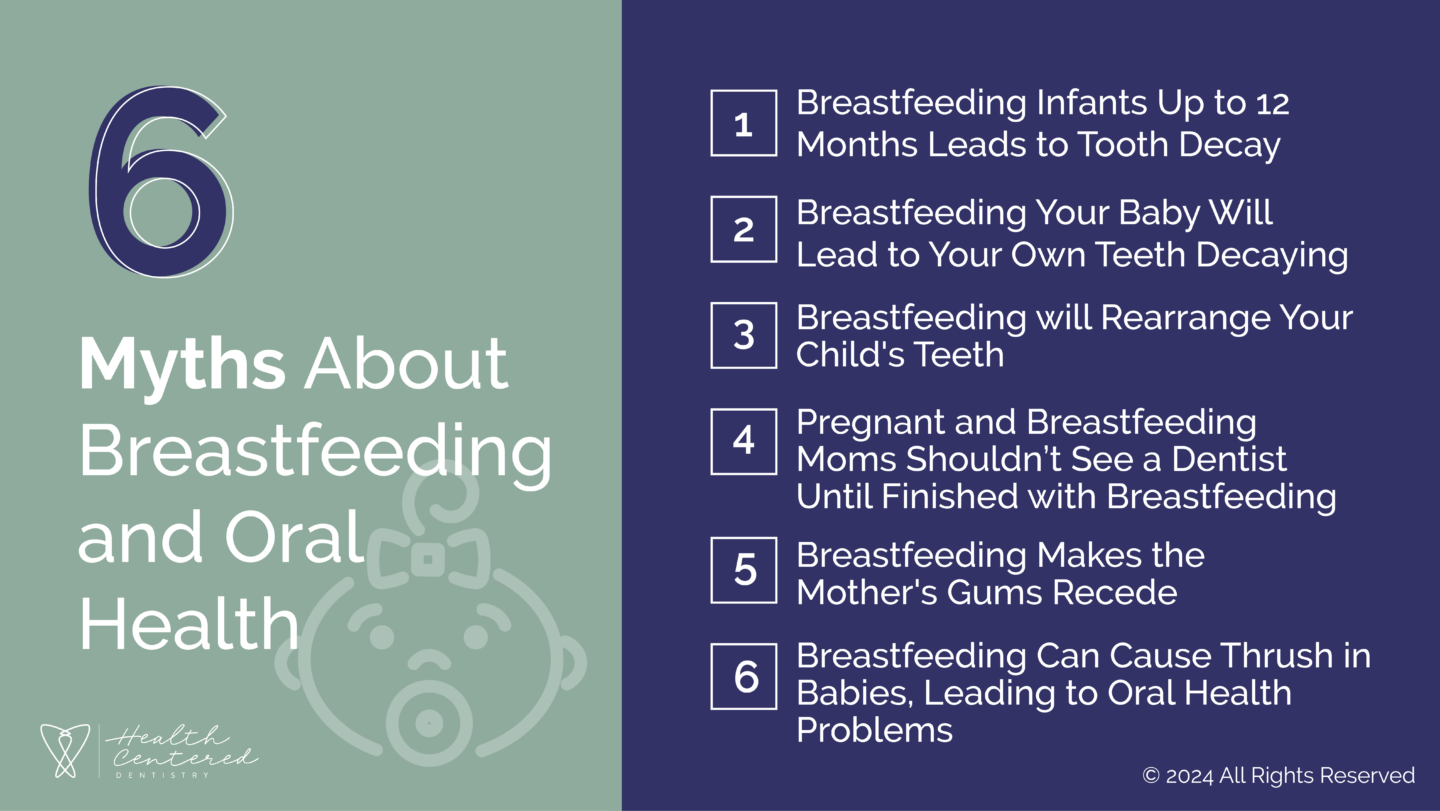 6

Myths About Breastfeeding and Oral Health

Health Centered DENTISTRY

1 Breastfeeding Infants Up to 12 Months Leads to Tooth Decay

2 Breastfeeding Your Baby Will Lead to Your Own Teeth Decaying

3 Breastfeeding will Rearrange Your Child's Teeth

4 Pregnant and Breastfeeding Moms Shouldn't See a Dentist Until Finished with Breastfeeding

5 Breastfeeding Makes the Mother's Gums Recede

6 Breastfeeding Can Cause Thrush in Babies, Leading to Oral Health Problems

© 2024 All Rights Reserved